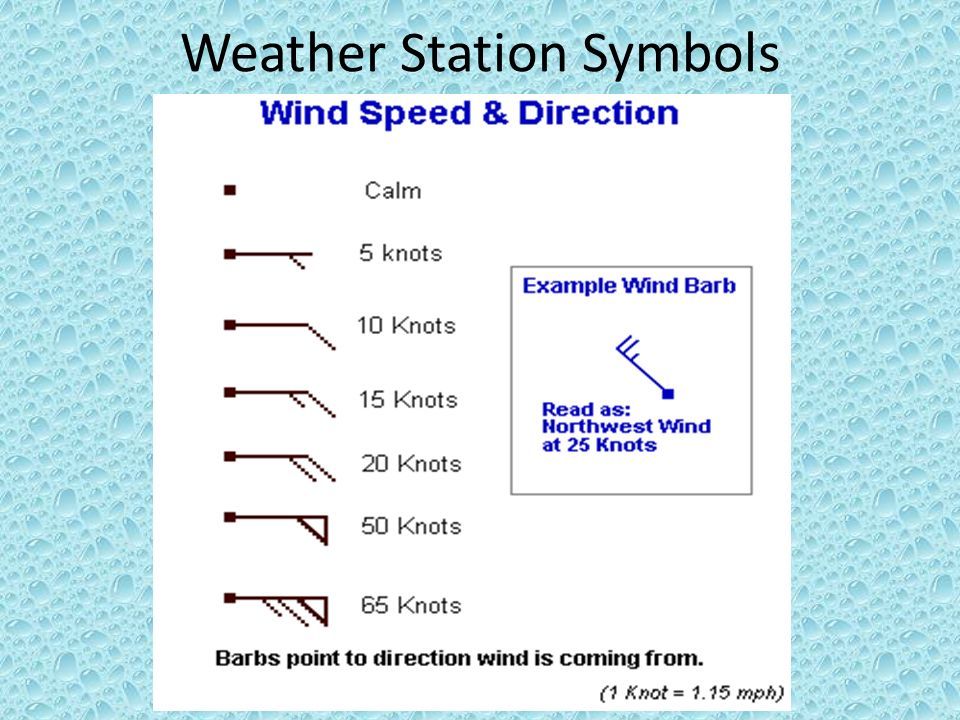 Weather Station Symbols

Wind Speed & Direction

Calm

5 knots

10 Knots

15 Knots

20 Knots

50 Knots

65 Knots

Example Wind Barb

Read as: Northwest Wind at 25 Knots

Barbs point to direction wind is coming from.

(1 Knot = 1.15 mph)